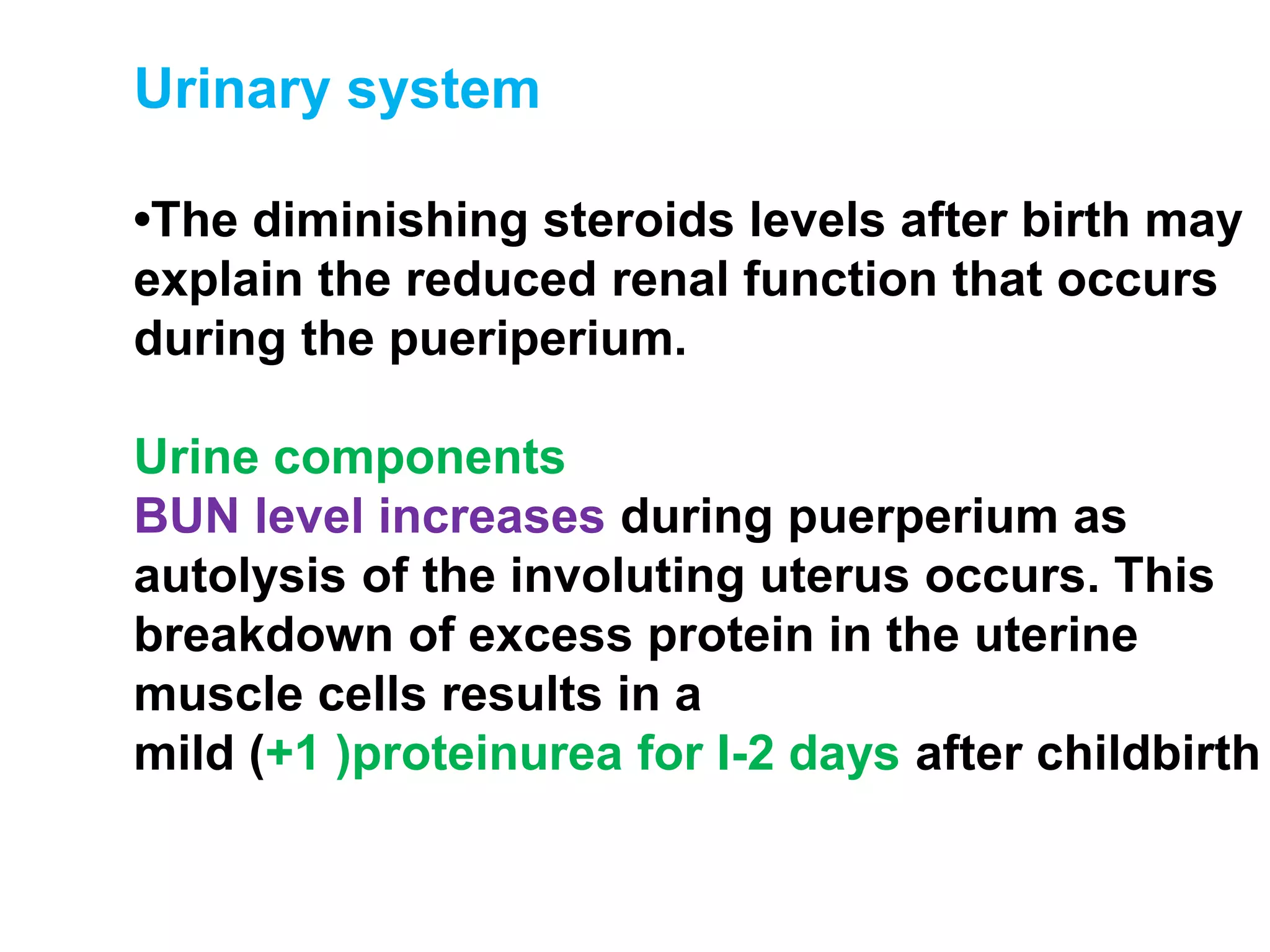 Urinary system

•The diminishing steroids levels after birth may explain the reduced renal function that occurs during the pueriperium.

Urine components
BUN level increases during puerperium as autolysis of the involuting uterus occurs. This breakdown of excess protein in the uterine muscle cells results in a
mild (+1 )proteinurea for l-2 days after childbirth